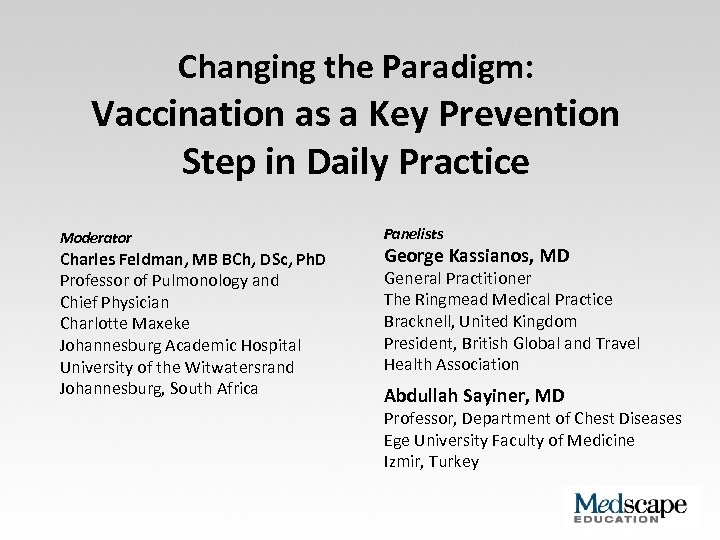 Changing the Paradigm: Vaccination as a Key Prevention Step in Daily Practice

Moderator
Charles Feldman, MB BCh, DSc, PhD
Professor of Pulmonology and Chief Physician
Charlotte Maxeke Johannesburg Academic Hospital
University of the Witwatersrand
Johannesburg, South Africa

Panelists
George Kassianos, MD
General Practitioner
The Ringmead Medical Practice
Bracknell, United Kingdom
President, British Global and Travel Health Association

Abdullah Sayiner, MD
Professor, Department of Chest Diseases
Ege University Faculty of Medicine
Izmir, Turkey

Medscape
EDUCATION